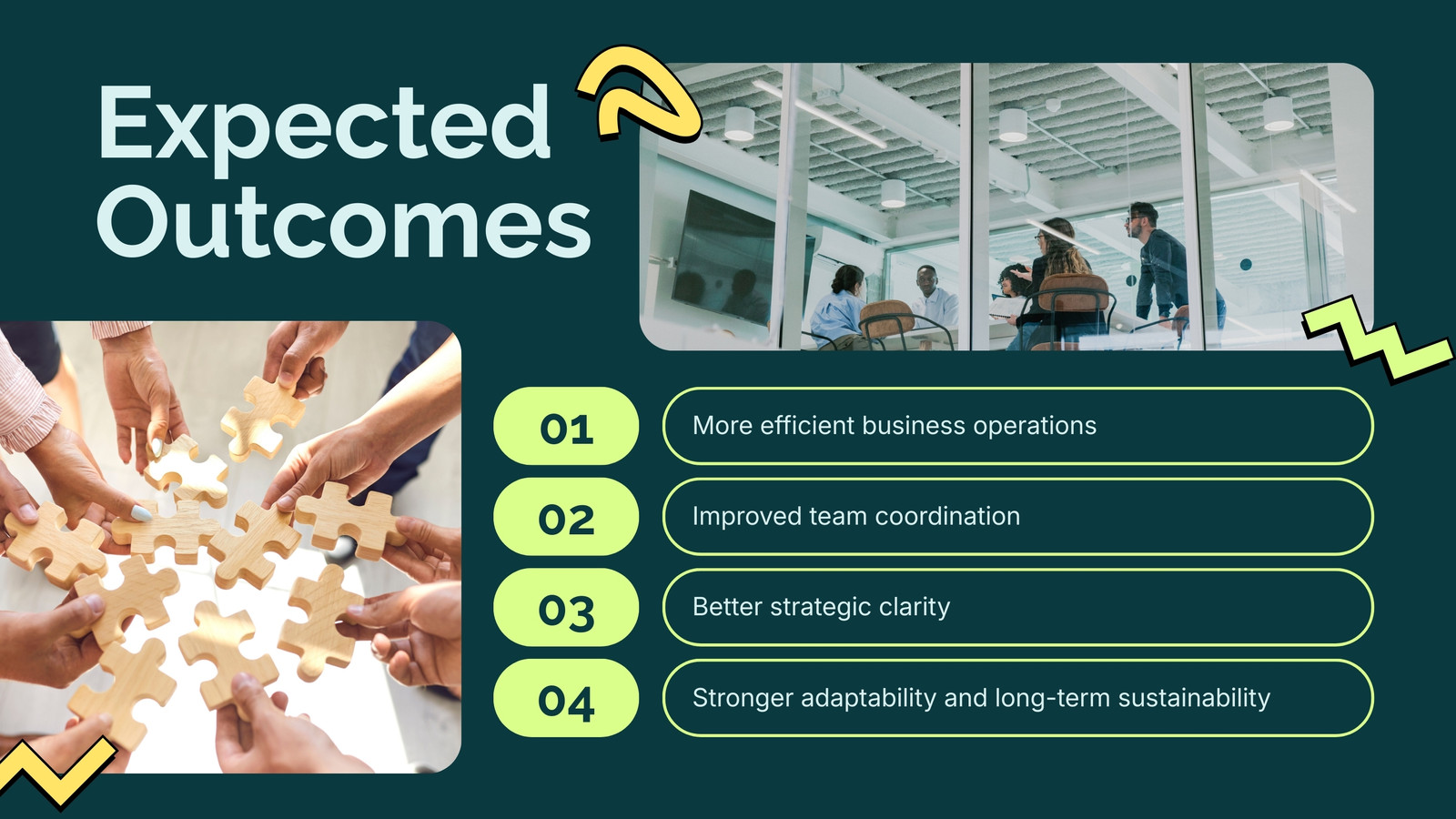 Expected Outcomes

01

More efficient business operations

02

Improved team coordination

03

Better strategic clarity

04

Stronger adaptability and long-term sustainability